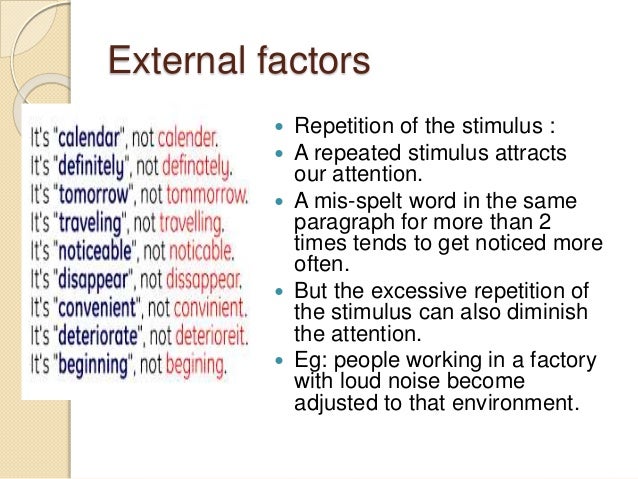 External factors

It's "calendar", not calender.
It's "definitely", not definately.
It's "tomorrow", not tommorrow.
It's "traveling", not travelling.
It's "noticeable", not noticable.
It's "disappear", not dissappear.
It's "convenient", not convinient.
It's "deteriorate", not deterioreit.
It's "beginning", not begining.

- Repetition of the stimulus :
- A repeated stimulus attracts our attention.
- A mis-spelt word in the same paragraph for more than 2 times tends to get noticed more often.
- But the excessive repetition of the stimulus can also diminish the attention.
- Eg: people working in a factory with loud noise become adjusted to that environment.